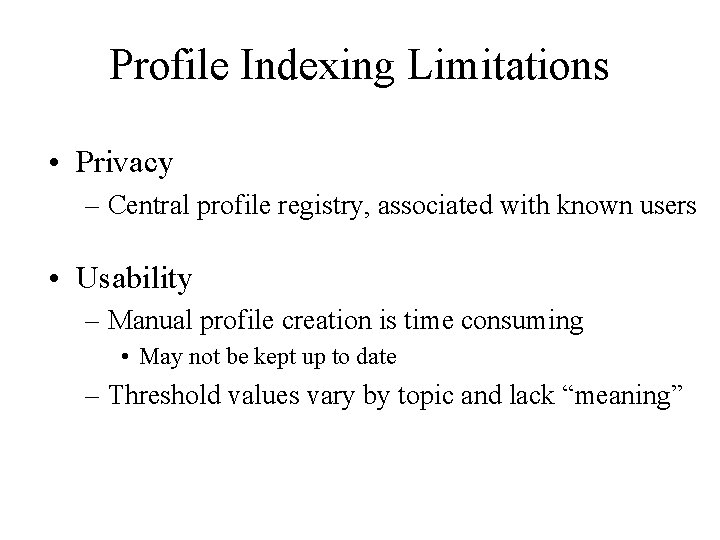 Profile Indexing Limitations

• Privacy
– Central profile registry, associated with known users

• Usability
– Manual profile creation is time consuming
• May not be kept up to date
– Threshold values vary by topic and lack “meaning”